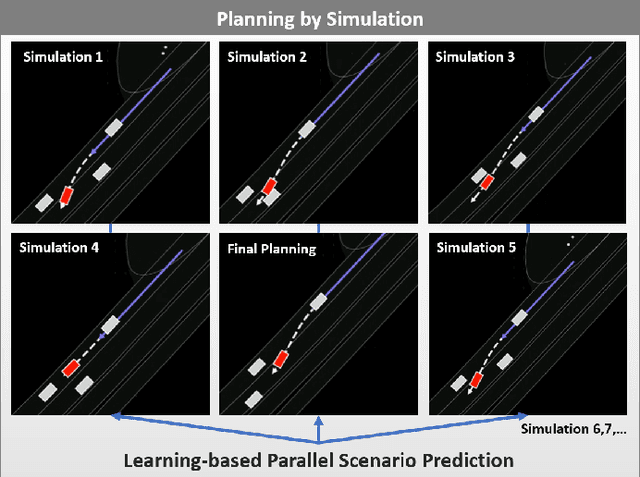 Planning by Simulation

Simulation 1

Simulation 2

Simulation 3

Simulation 4

Final Planning

Simulation 5

Simulation 6,7,...

Learning-based Parallel Scenario Prediction